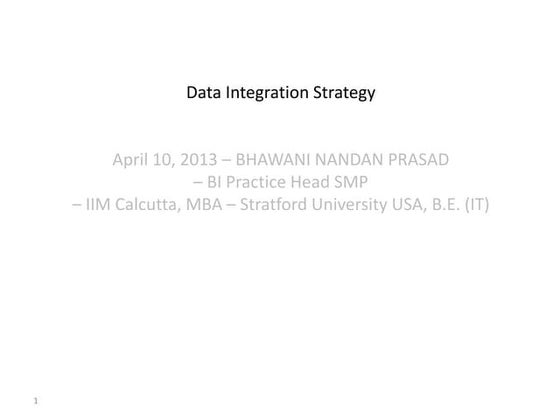 Data Integration Strategy

April 10, 2013 – BHAWANI NANDAN PRASAD
– BI Practice Head SMP
– IIM Calcutta, MBA – Stratford University USA, B.E. (IT)

1